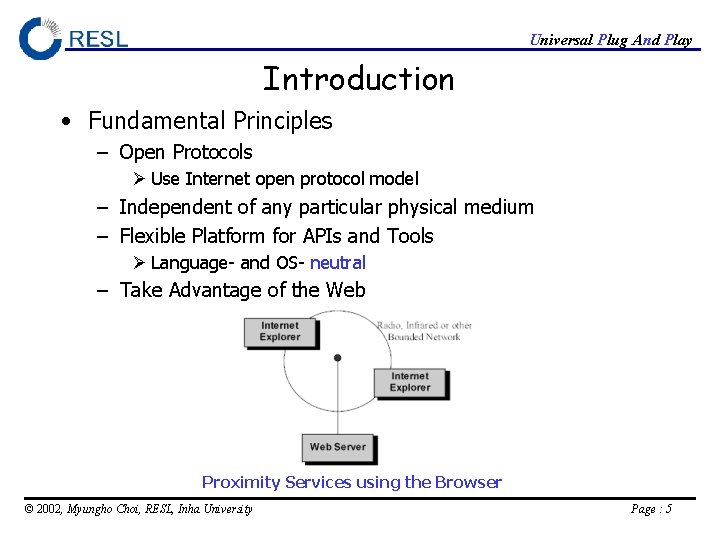 RESL

Universal Plug And Play

Introduction

• Fundamental Principles
– Open Protocols
➢ Use Internet open protocol model
– Independent of any particular physical medium
– Flexible Platform for APIs and Tools
➢ Language- and OS- neutral
– Take Advantage of the Web

Internet Explorer

Radio, Infrared or other Bounded Network

Internet Explorer

Web Server

Proximity Services using the Browser

© 2002, Myungho Choi, RESL, Inha University

Page : 5